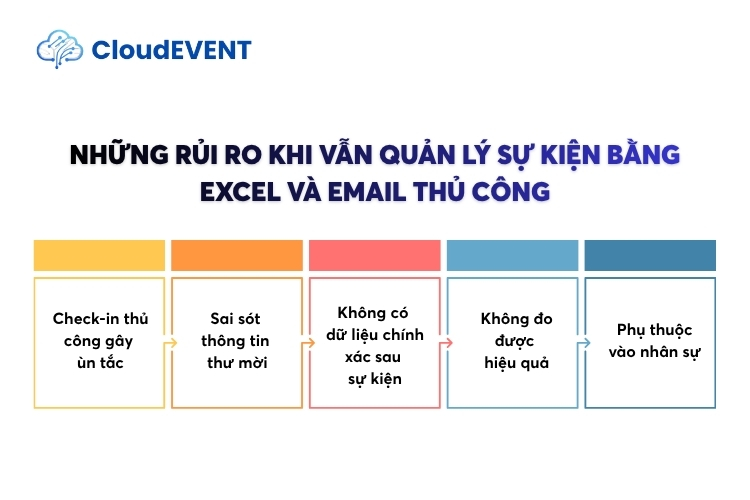 CloudEVENT

NHỮNG RỦI RO KHI VẪN QUẢN LÝ SỰ KIỆN BẰNG EXCEL VÀ EMAIL THỦ CÔNG

Check-in thủ công gây ùn tắc

Sai sót thông tin thư mời

Không có dữ liệu chính xác sau sự kiện

Không đo được hiệu quả

Phụ thuộc vào nhân sự